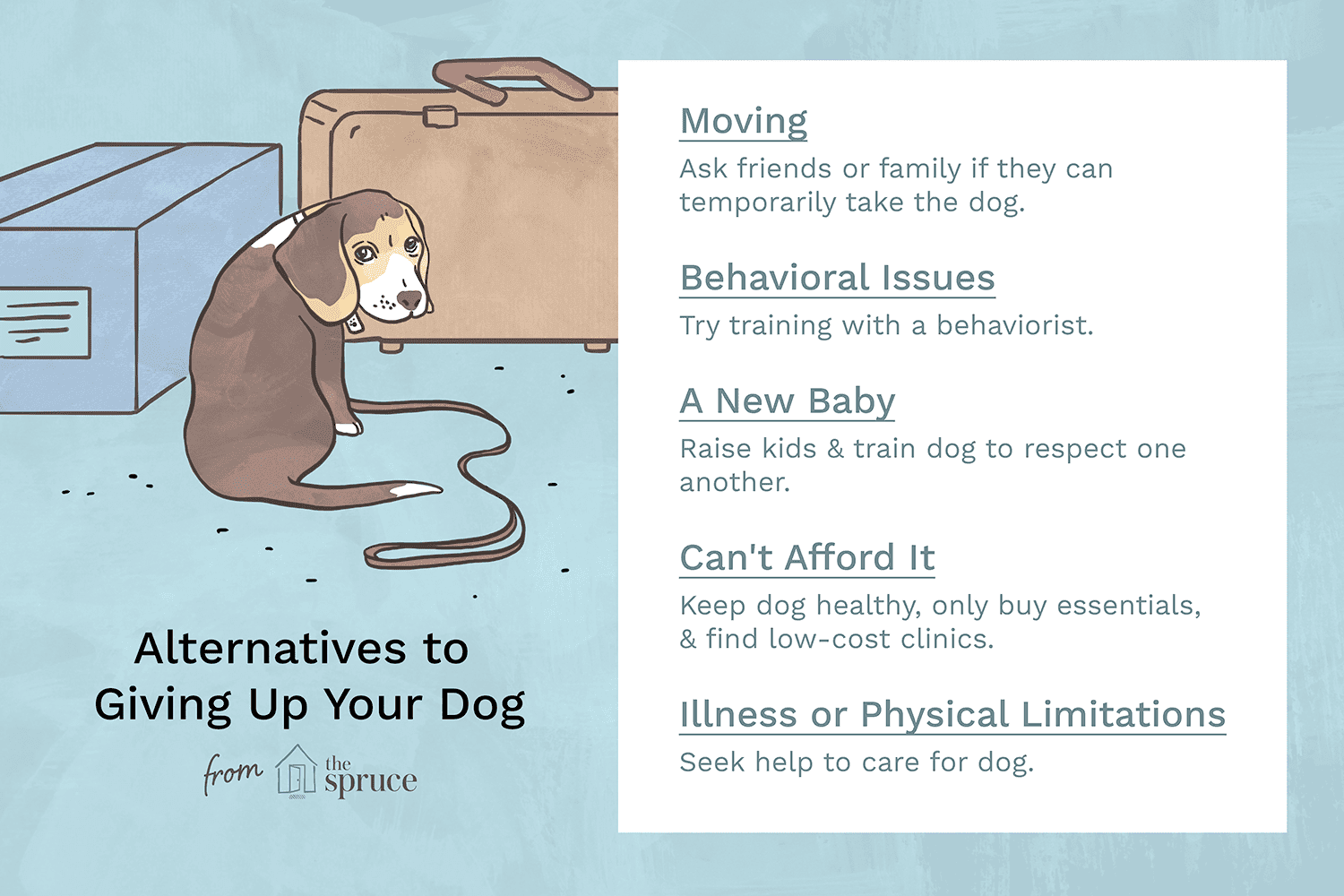 Alternatives to Giving Up Your Dog

from the spruce

Moving

Ask friends or family if they can temporarily take the dog.

Behavioral Issues

Try training with a behaviorist.

A New Baby

Raise kids & train dog to respect one another.

Can't Afford It

Keep dog healthy, only buy essentials, & find low-cost clinics.

Illness or Physical Limitations

Seek help to care for dog.